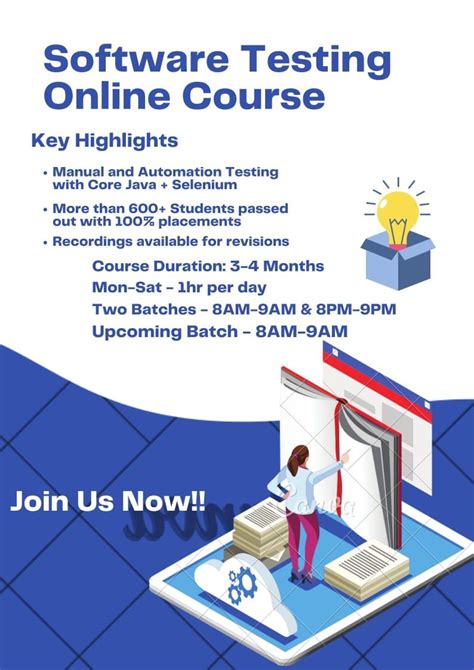 Software Testing Online Course

Key Highlights

• Manual and Automation Testing with Core Java + Selenium

• More than 600+ Students passed out with 100% placements

• Recordings available for revisions

Course Duration: 3-4 Months

Mon-Sat - 1hr per day

Two Batches - 8AM-9AM & 8PM-9PM

Upcoming Batch - 8AM-9AM

Join Us Now!!

Canva